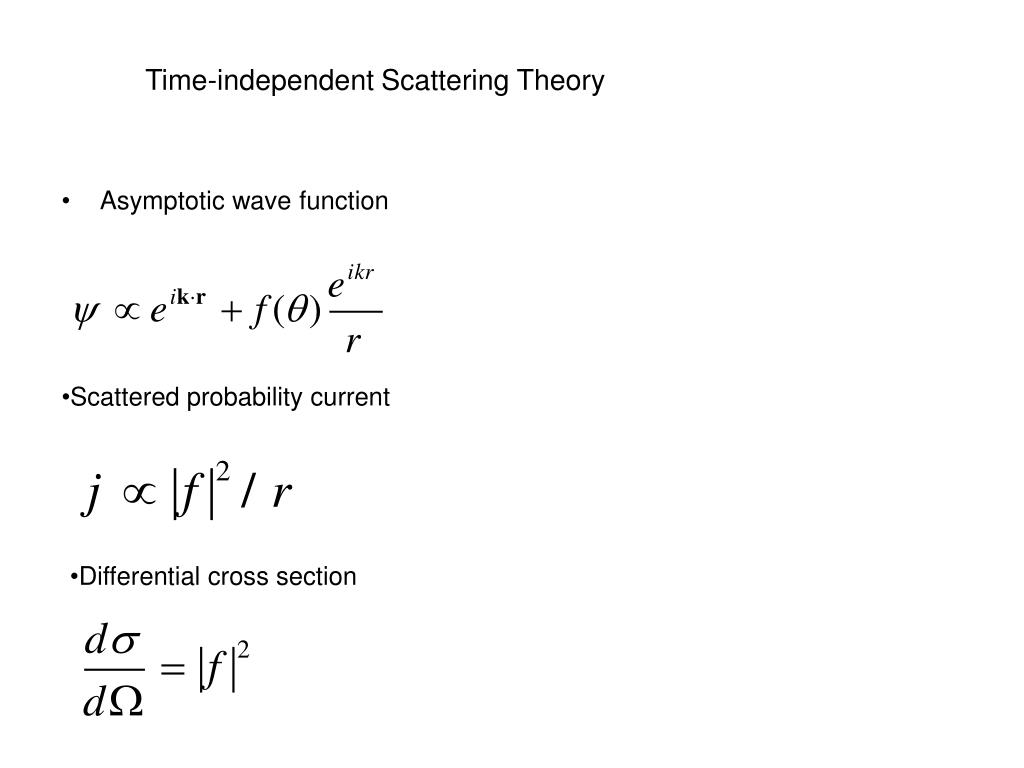 Time-independent Scattering Theory

• Asymptotic wave function

$\psi \propto e^{i\mathbf{k}\cdot\mathbf{r}} + f(\theta)\frac{e^{ikr}}{r}$

•Scattered probability current

$j \propto |f|^2 / r$

•Differential cross section

$\frac{d\sigma}{d\Omega} = |f|^2$